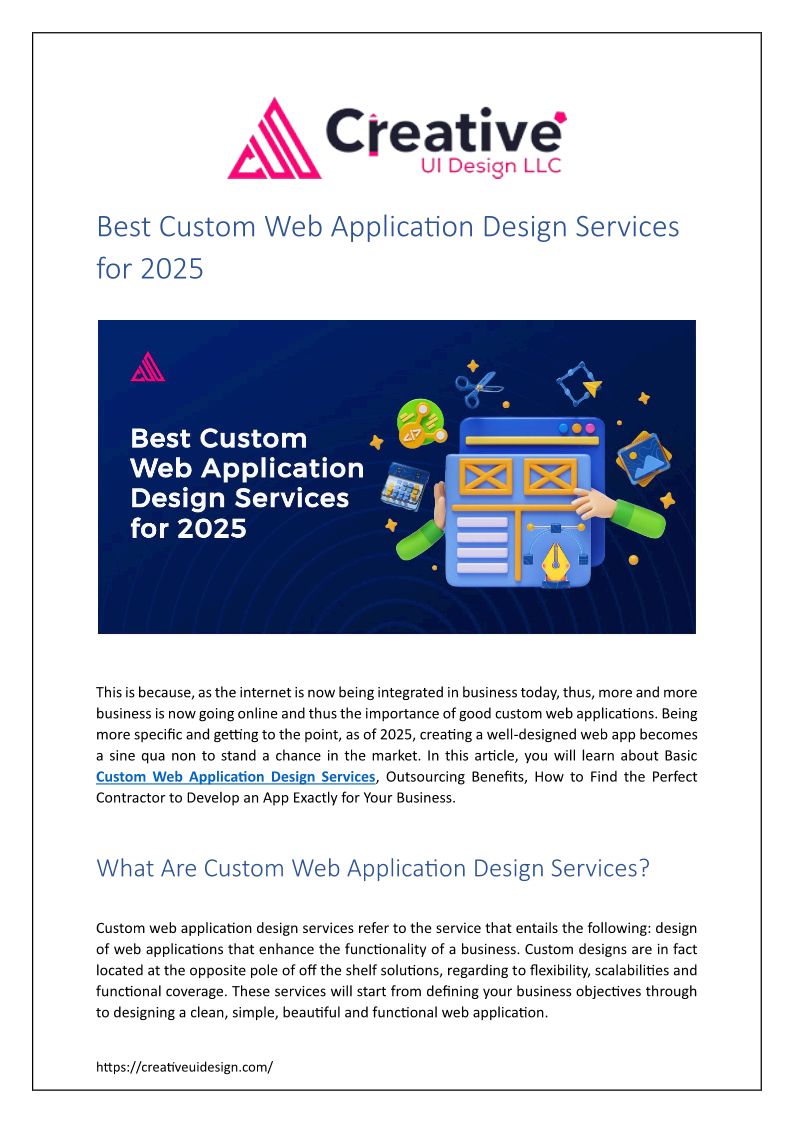 Creative
UI Design LLC

Best Custom Web Application Design Services for 2025

Best Custom Web Application Design Services for 2025

This is because, as the internet is now being integrated in business today, thus, more and more business is now going online and thus the importance of good custom web applications. Being more specific and getting to the point, as of 2025, creating a well-designed web app becomes a sine qua non to stand a chance in the market. In this article, you will learn about Basic Custom Web Application Design Services, Outsourcing Benefits, How to Find the Perfect Contractor to Develop an App Exactly for Your Business.

What Are Custom Web Application Design Services?

Custom web application design services refer to the service that entails the following: design of web applications that enhance the functionality of a business. Custom designs are in fact located at the opposite pole of off the shelf solutions, regarding to flexibility, scalabilities and functional coverage. These services will start from defining your business objectives through to designing a clean, simple, beautiful and functional web application.

https://creativeuidesign.com/